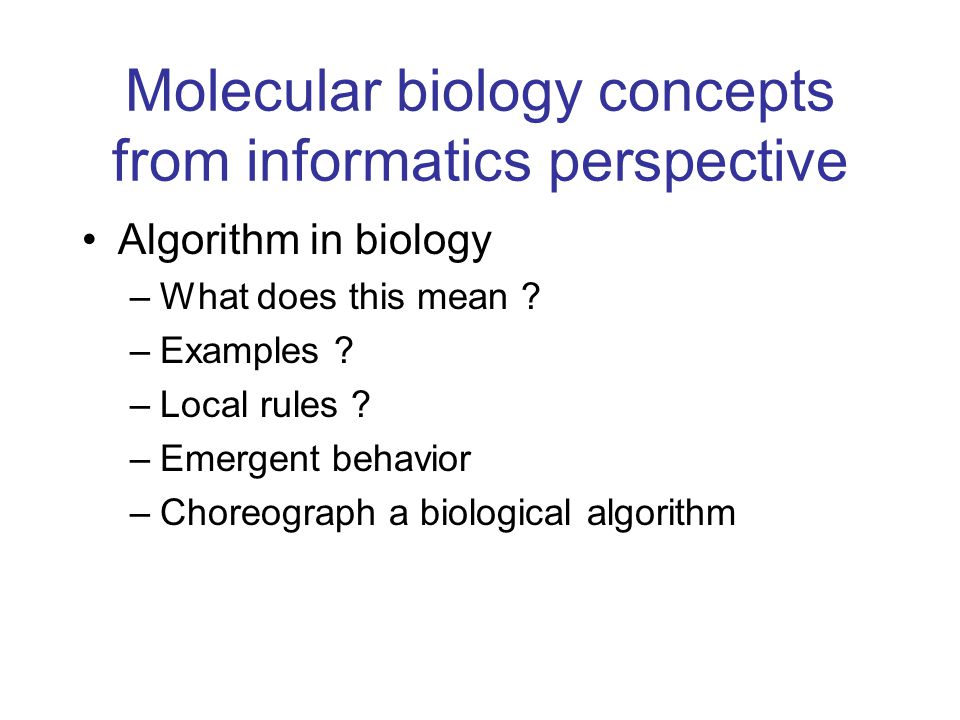 Molecular biology concepts from informatics perspective

• Algorithm in biology
– What does this mean ?
– Examples ?
– Local rules ?
– Emergent behavior
– Choreograph a biological algorithm